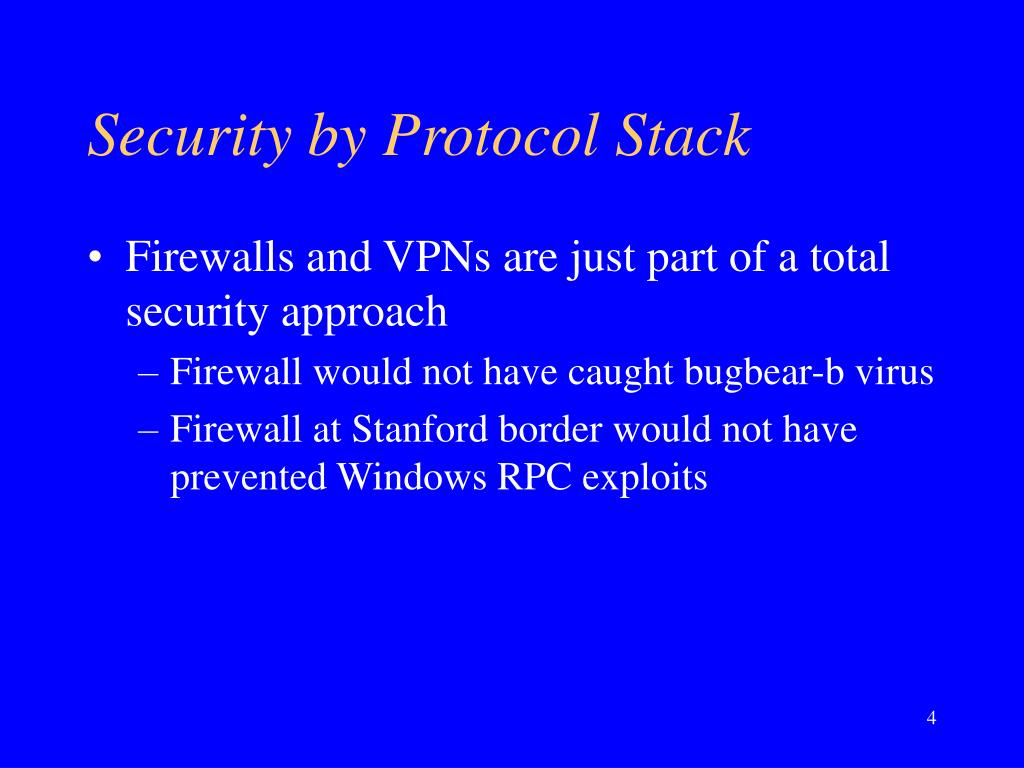 Security by Protocol Stack

• Firewalls and VPNs are just part of a total security approach
– Firewall would not have caught bugbear-b virus
– Firewall at Stanford border would not have prevented Windows RPC exploits

4